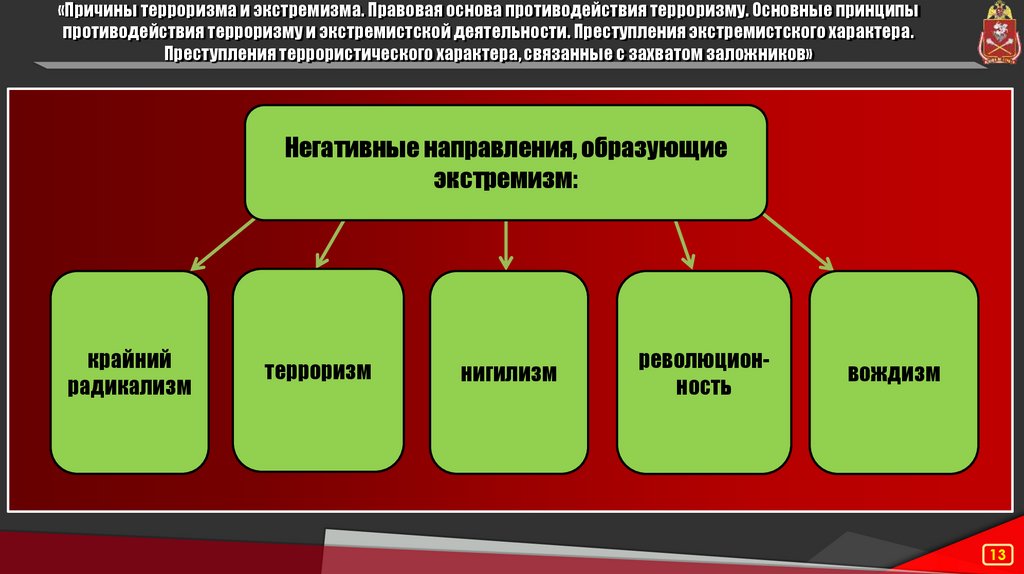 «Причины терроризма и экстремизма. Правовая основа противодействия терроризму. Основные принципы противодействия терроризму и экстремистской деятельности. Преступления экстремистского характера. Преступления террористического характера, связанные с захватом заложников»

Негативные направления, образующие экстремизм:

крайний радикализм

терроризм

нигилизм

революционность

вождизм

13